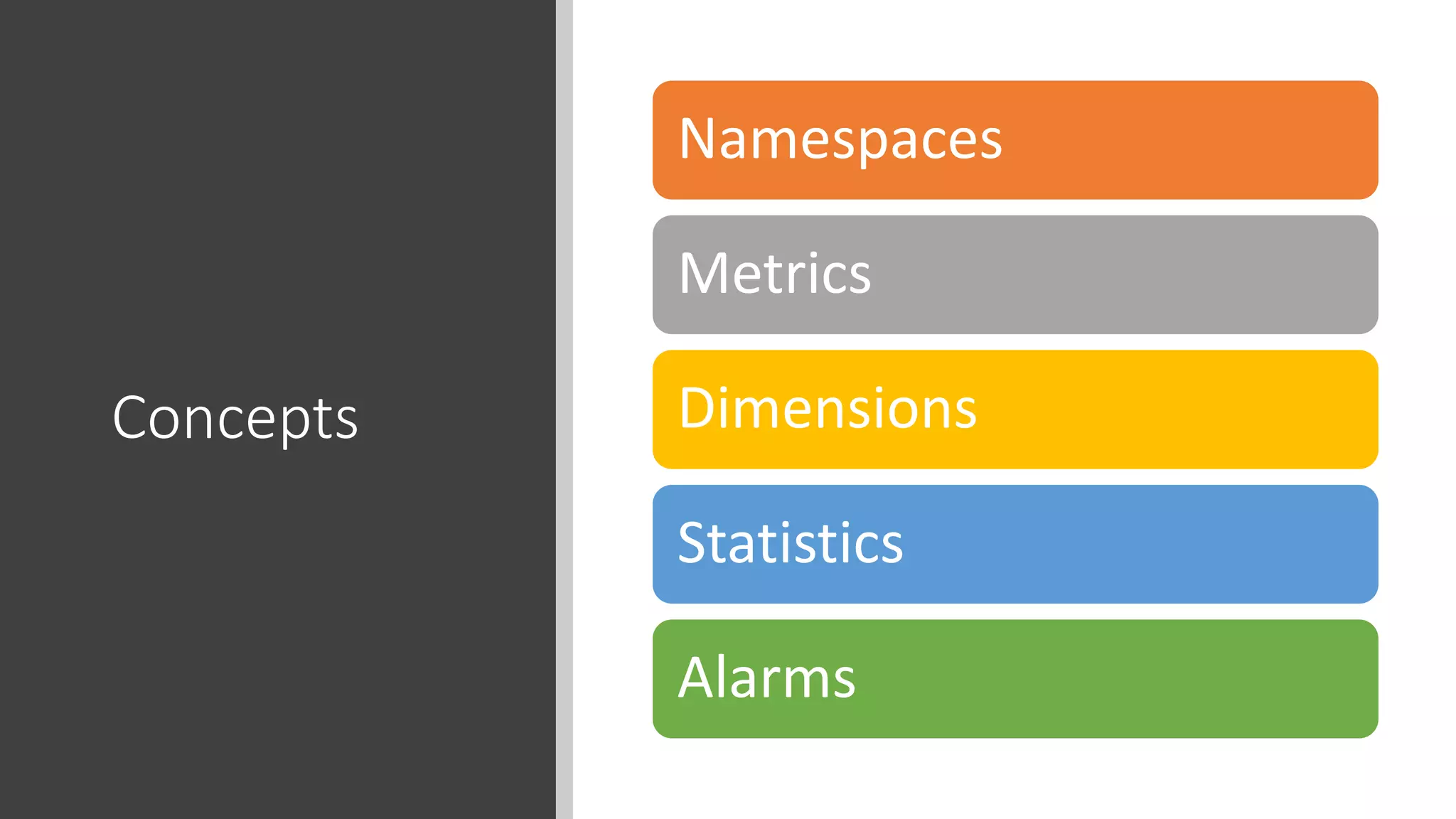 Concepts

Namespaces

Metrics

Dimensions

Statistics

Alarms